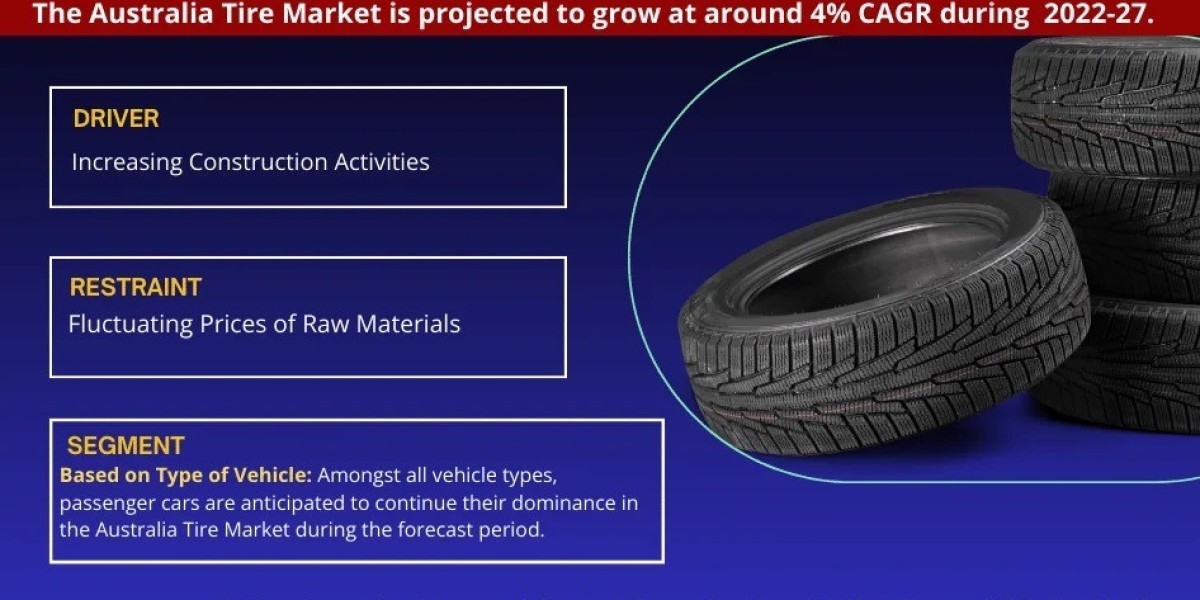 The Australia Tire Market is projected to grow at around 4% CAGR during 2022-27.

DRIVER
Increasing Construction Activities

RESTRAINT
Fluctuating Prices of Raw Materials

SEGMENT
Based on Type of Vehicle: Amongst all vehicle types, passenger cars are anticipated to continue their dominance in the Australia Tire Market during the forecast period.